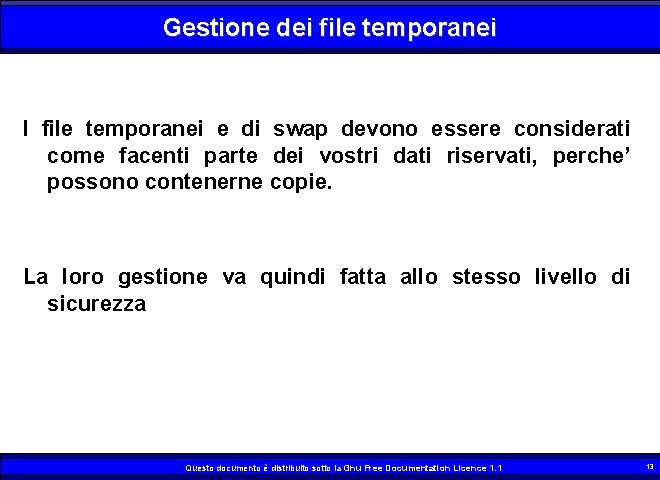 Gestione dei file temporanei

I file temporanei e di swap devono essere considerati come facenti parte dei vostri dati riservati, perche' possono contenerne copie.

La loro gestione va quindi fatta allo stesso livello di sicurezza

Questo documento è distribuito sotto la Gnu Free Documentation Licence 1.1

13